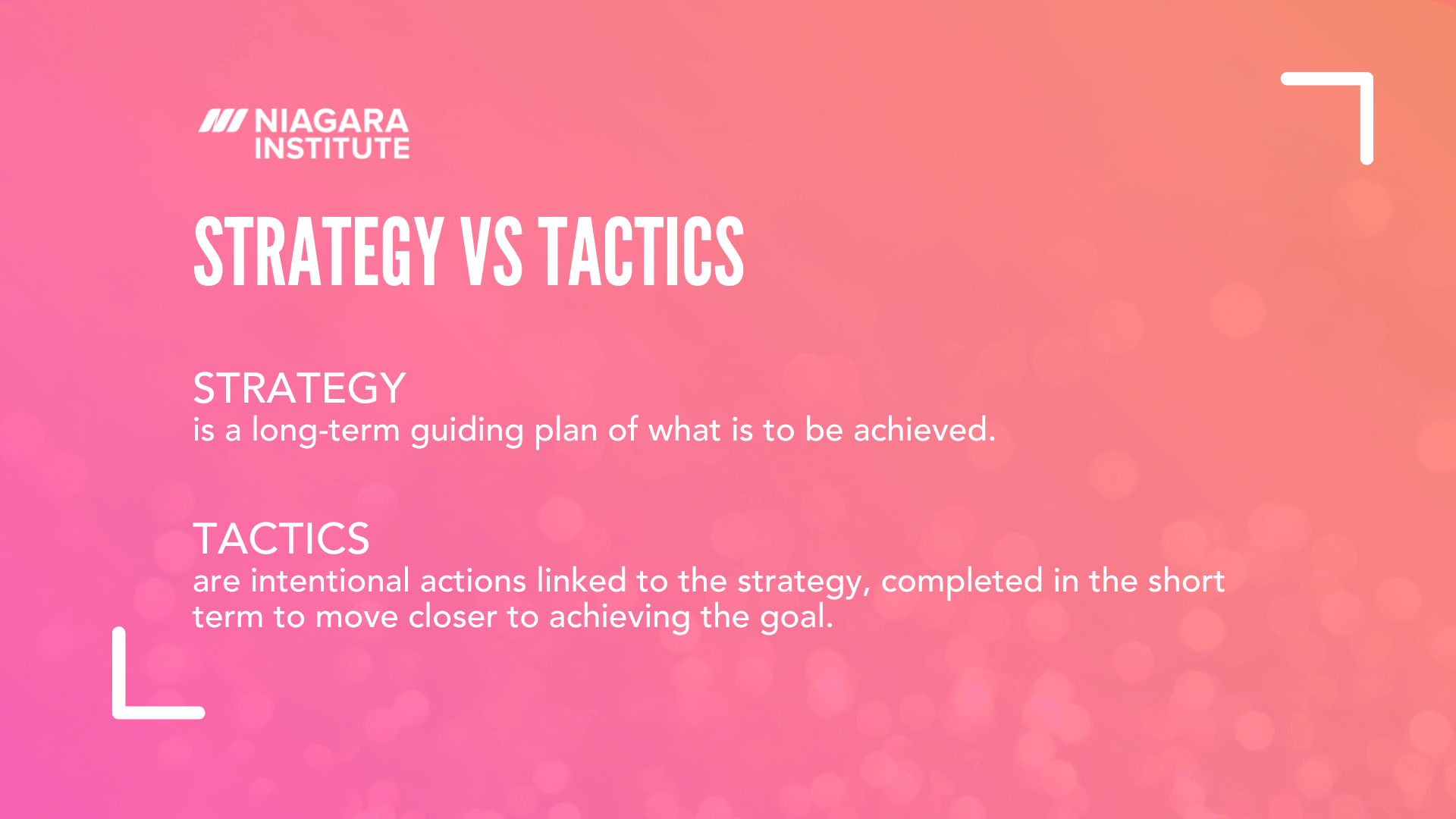 NIAGARA INSTITUTE

STRATEGY VS TACTICS

STRATEGY
is a long-term guiding plan of what is to be achieved.

TACTICS
are intentional actions linked to the strategy, completed in the short term to move closer to achieving the goal.